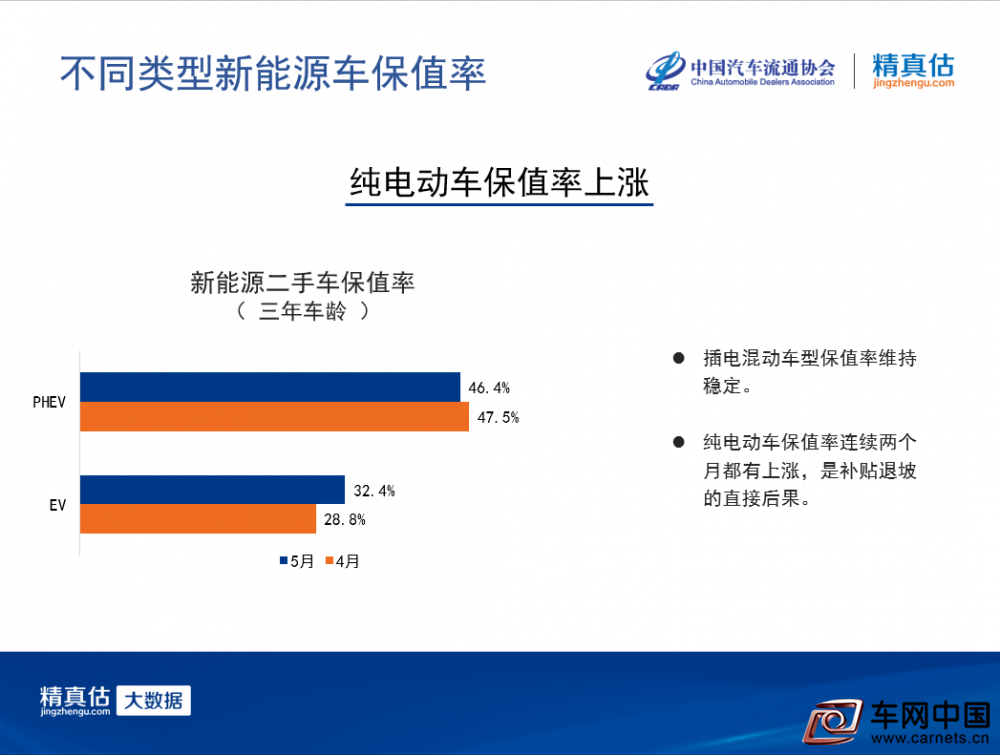 不同类型新能源车保值率

CADA 中国汽车流通协会 China Automobile Dealers Association

精真估 jingzhengu.com

纯电动车保值率上涨

新能源二手车保值率
（ 三年车龄 ）

PHEV 46.4% 47.5%

EV 32.4% 28.8%

5月 4月

● 插电混动车型保值率维持稳定。

● 纯电动车保值率连续两个月都有上涨，是补贴退坡的直接后果。

精真估 jingzhengu.com 大数据

车网中国 www.carnets.cn